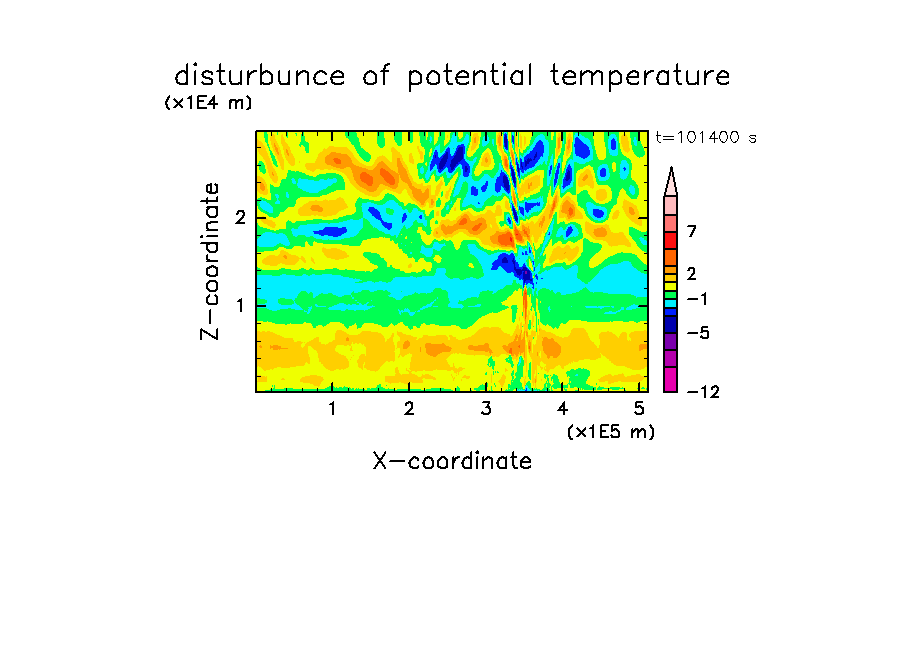 disturbunce of potential temperature

(x1E4 m)

t=101400 s

Z-coordinate

2

1

7

2

−1

−5

−12

1 2 3 4 5

(x1E5 m)

X-coordinate